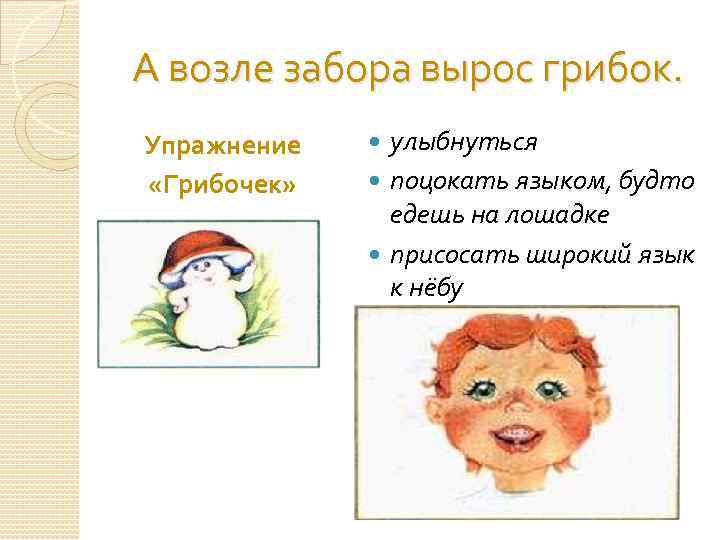 А возле забора вырос грибок.

Упражнение «Грибочек»

- улыбнуться
- поцокать языком, будто едешь на лошадке
- присосать широкий язык к нёбу